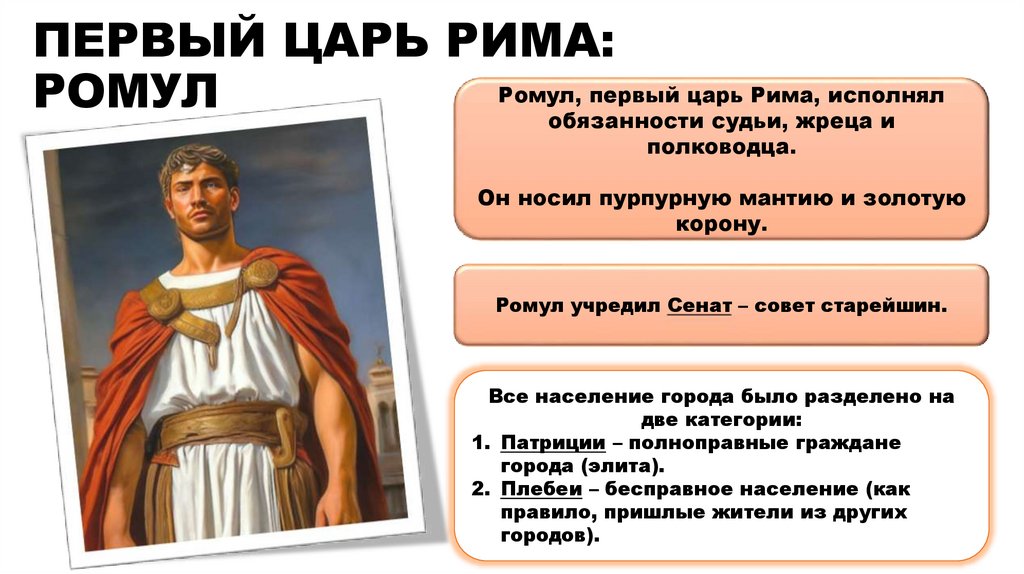 ПЕРВЫЙ ЦАРЬ РИМА: РОМУЛ

Ромул, первый царь Рима, исполнял обязанности судьи, жреца и полководца.

Он носил пурпурную мантию и золотую корону.

Ромул учредил Сенат – совет старейшин.

Все население города было разделено на две категории:
1. Патриции – полноправные граждане города (элита).
2. Плебеи – бесправное население (как правило, пришлые жители из других городов).